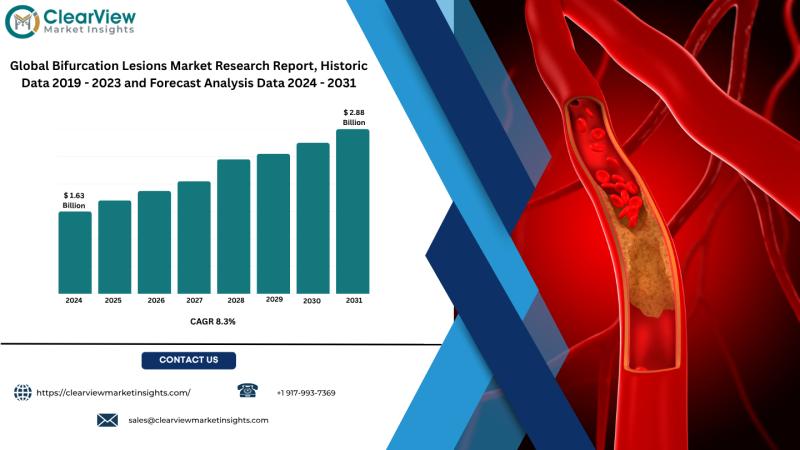 ClearView
Market Insights

Global Bifurcation Lesions Market Research Report, Historic Data 2019 - 2023 and Forecast Analysis Data 2024 - 2031

$ 1.63 Billion

$ 2.88 Billion

2024 2025 2026 2027 2028 2029 2030 2031

CAGR 8.3%

CONTACT US

https://clearviewmarketinsights.com/

+1 917-993-7369

sales@clearviewmarketinsights.com